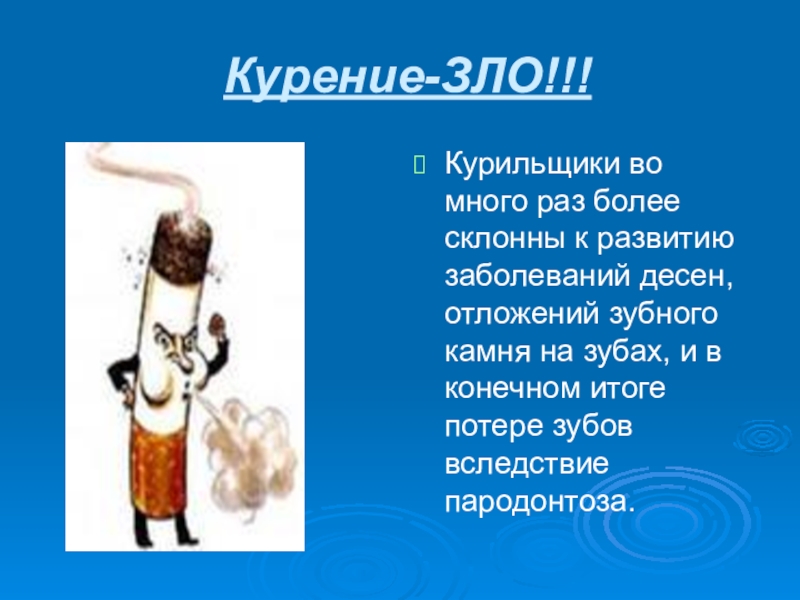 Курение-ЗЛО!!!

Курильщики во много раз более склонны к развитию заболеваний десен, отложений зубного камня на зубах, и в конечном итоге потере зубов вследствие пародонтоза.